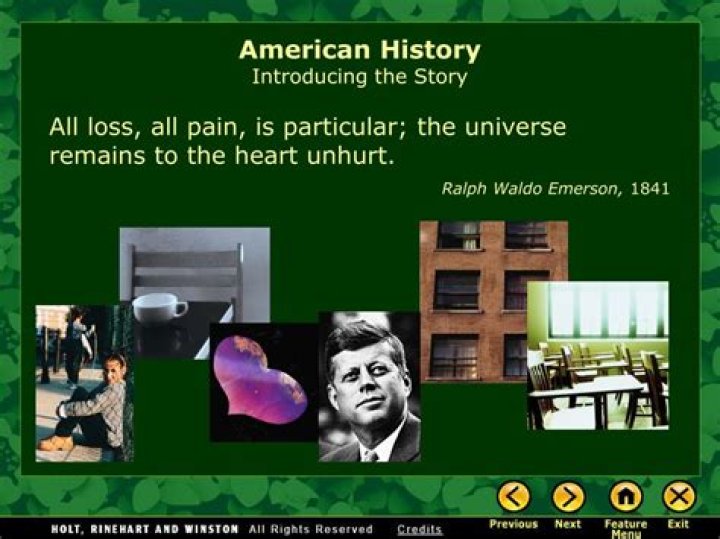 American History
Introducing the Story

All loss, all pain, is particular; the universe remains to the heart unhurt.

Ralph Waldo Emerson, 1841

HOLT, RINEHART AND WINSTON All Rights Reserved Credits

Previous Next Feature Menu Exit